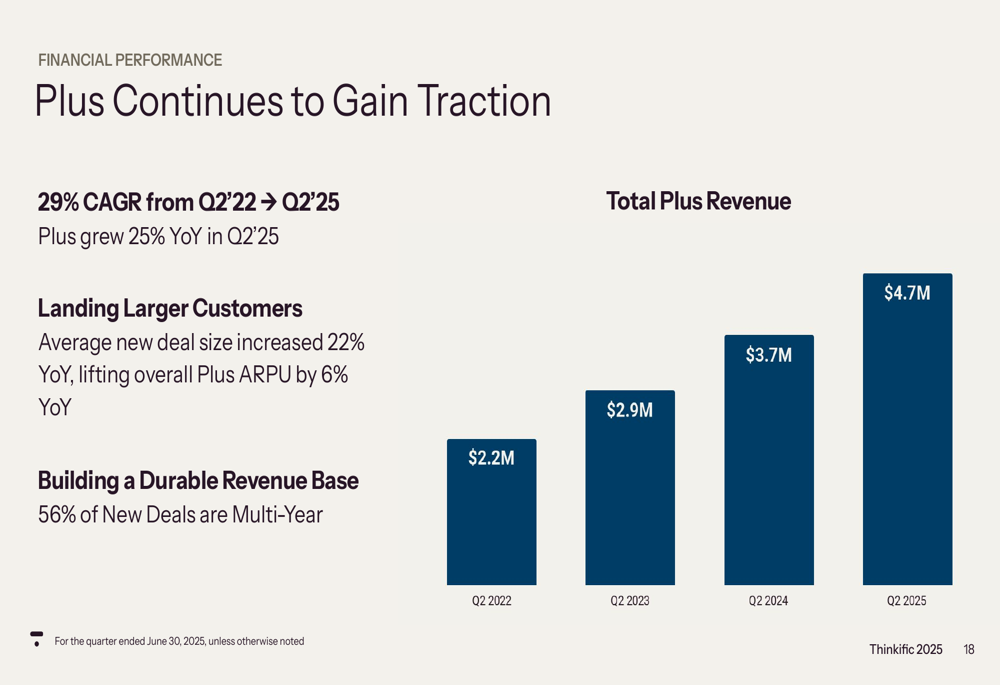 FINANCIAL PERFORMANCE

Plus Continues to Gain Traction

29% CAGR from Q2'22 → Q2'25
Plus grew 25% YoY in Q2'25

Landing Larger Customers
Average new deal size increased 22% YoY, lifting overall Plus ARPU by 6% YoY

Building a Durable Revenue Base
56% of New Deals are Multi-Year

Total Plus Revenue

$2.2M
$2.9M
$3.7M
$4.7M

Q2 2022
Q2 2023
Q2 2024
Q2 2025

For the quarter ended June 30, 2025, unless otherwise noted

Thinkific 2025 18